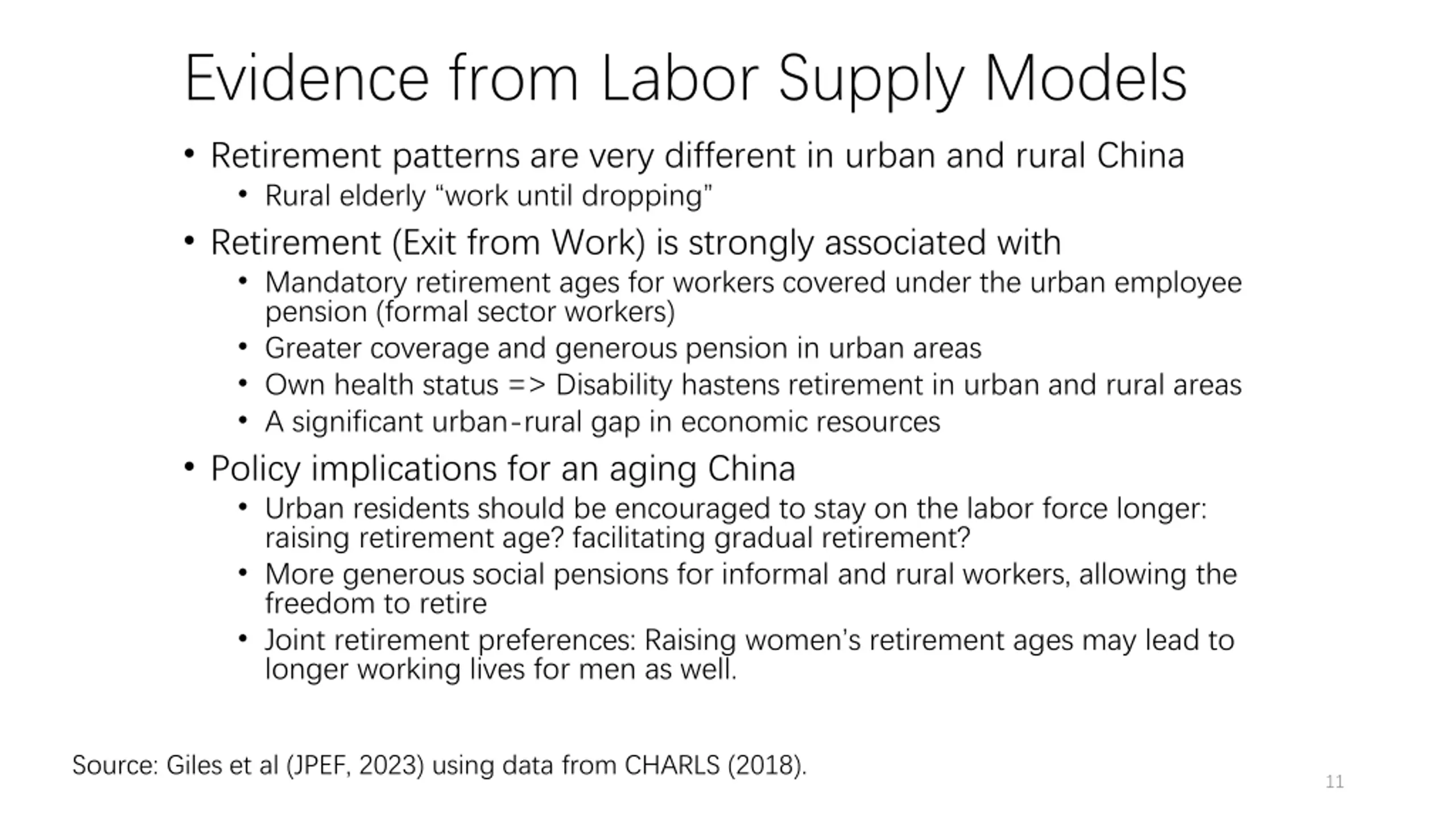 Evidence from Labor Supply Models

• Retirement patterns are very different in urban and rural China
  • Rural elderly “work until dropping”
• Retirement (Exit from Work) is strongly associated with
  • Mandatory retirement ages for workers covered under the urban employee pension (formal sector workers)
  • Greater coverage and generous pension in urban areas
  • Own health status => Disability hastens retirement in urban and rural areas
  • A significant urban-rural gap in economic resources
• Policy implications for an aging China
  • Urban residents should be encouraged to stay on the labor force longer: raising retirement age? facilitating gradual retirement?
  • More generous social pensions for informal and rural workers, allowing the freedom to retire
  • Joint retirement preferences: Raising women’s retirement ages may lead to longer working lives for men as well.

Source: Giles et al (JPEF, 2023) using data from CHARLS (2018).

11